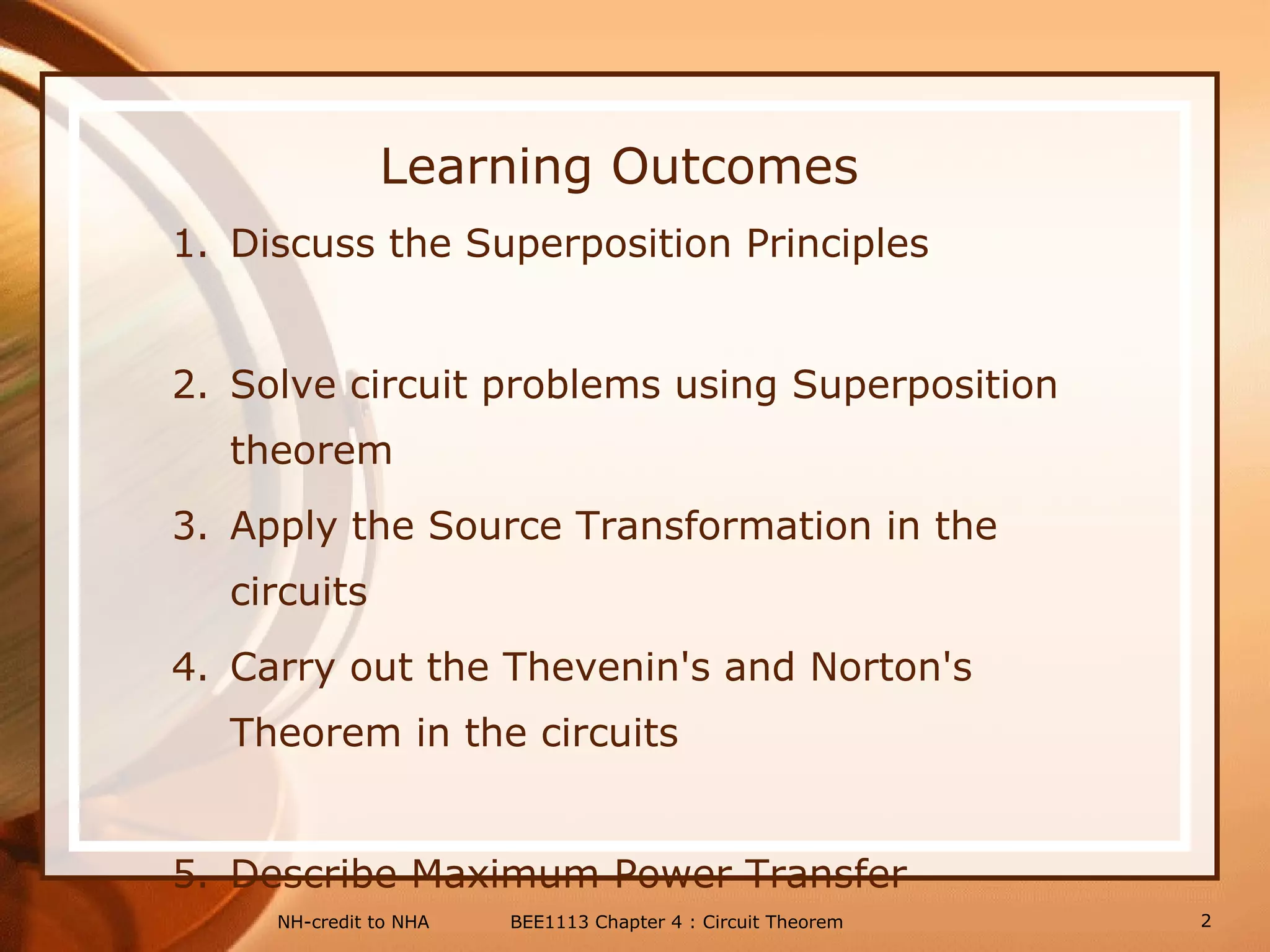 Learning Outcomes

1. Discuss the Superposition Principles

2. Solve circuit problems using Superposition theorem

3. Apply the Source Transformation in the circuits

4. Carry out the Thevenin's and Norton's Theorem in the circuits

5. Describe Maximum Power Transfer

NH-credit to NHA

BEE1113 Chapter 4 : Circuit Theorem

2